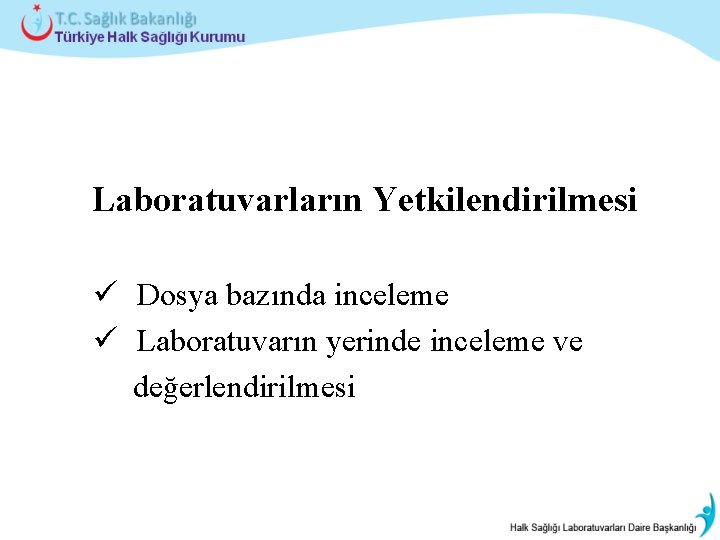 T.C. Sağlık Bakanlığı
Türkiye Halk Sağlığı Kurumu

Laboratuvarların Yetkilendirilmesi

✓ Dosya bazında inceleme
✓ Laboratuvarın yerinde inceleme ve değerlendirilmesi

Halk Sağlığı Laboratuvarları Daire Başkanlığı